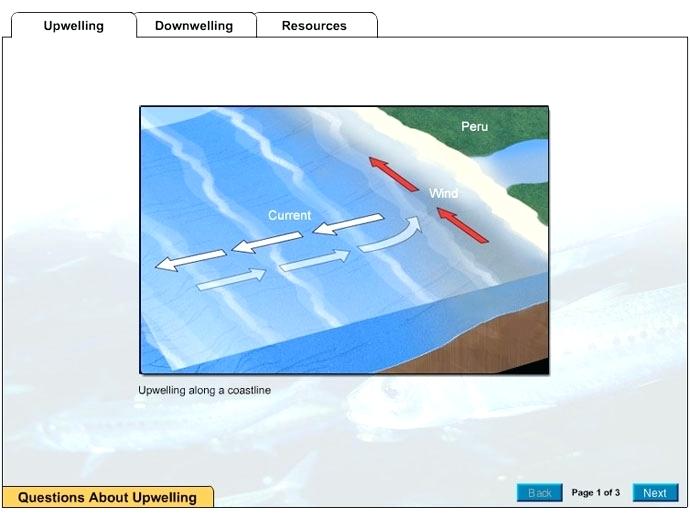 Upwelling
Downwelling
Resources

Peru
Wind
Current

Upwelling along a coastline

Questions About Upwelling

Back
Page 1 of 3
Next